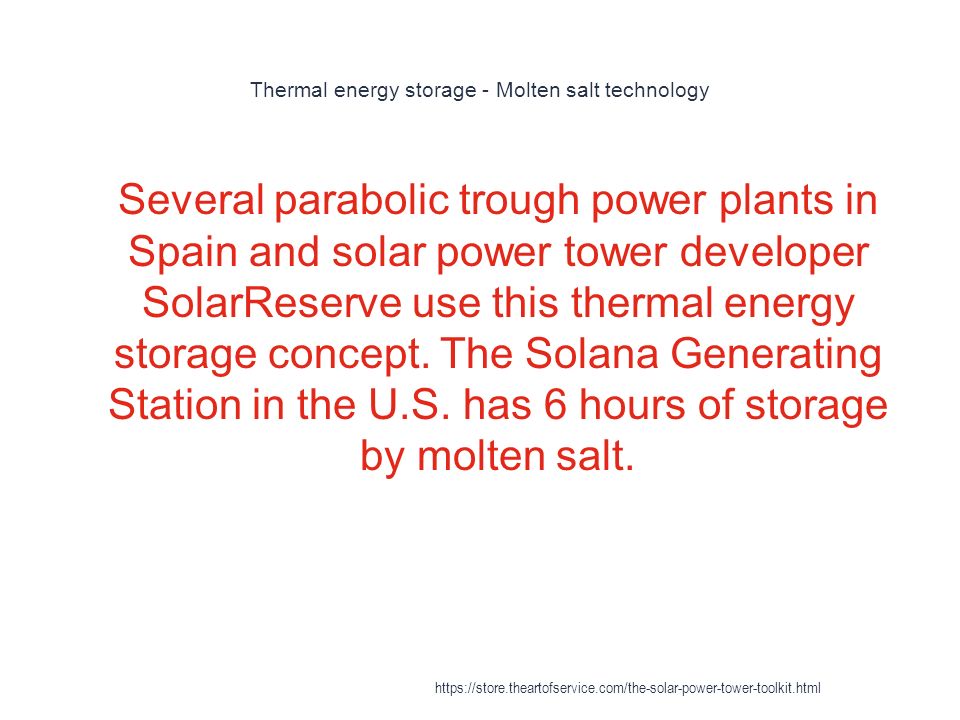 Thermal energy storage - Molten salt technology

Several parabolic trough power plants in Spain and solar power tower developer SolarReserve use this thermal energy storage concept. The Solana Generating Station in the U.S. has 6 hours of storage by molten salt.

https://store.theartofservice.com/the-solar-power-tower-toolkit.html